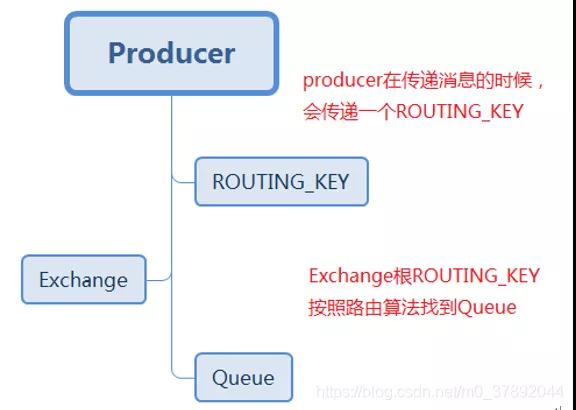 Producer

producer在传递消息的时候，会传递一个ROUTING_KEY

ROUTING_KEY

Exchange

Exchange根ROUTING_KEY按照路由算法找到Queue

Queue

https://blog.csdn.net/m0_37892044